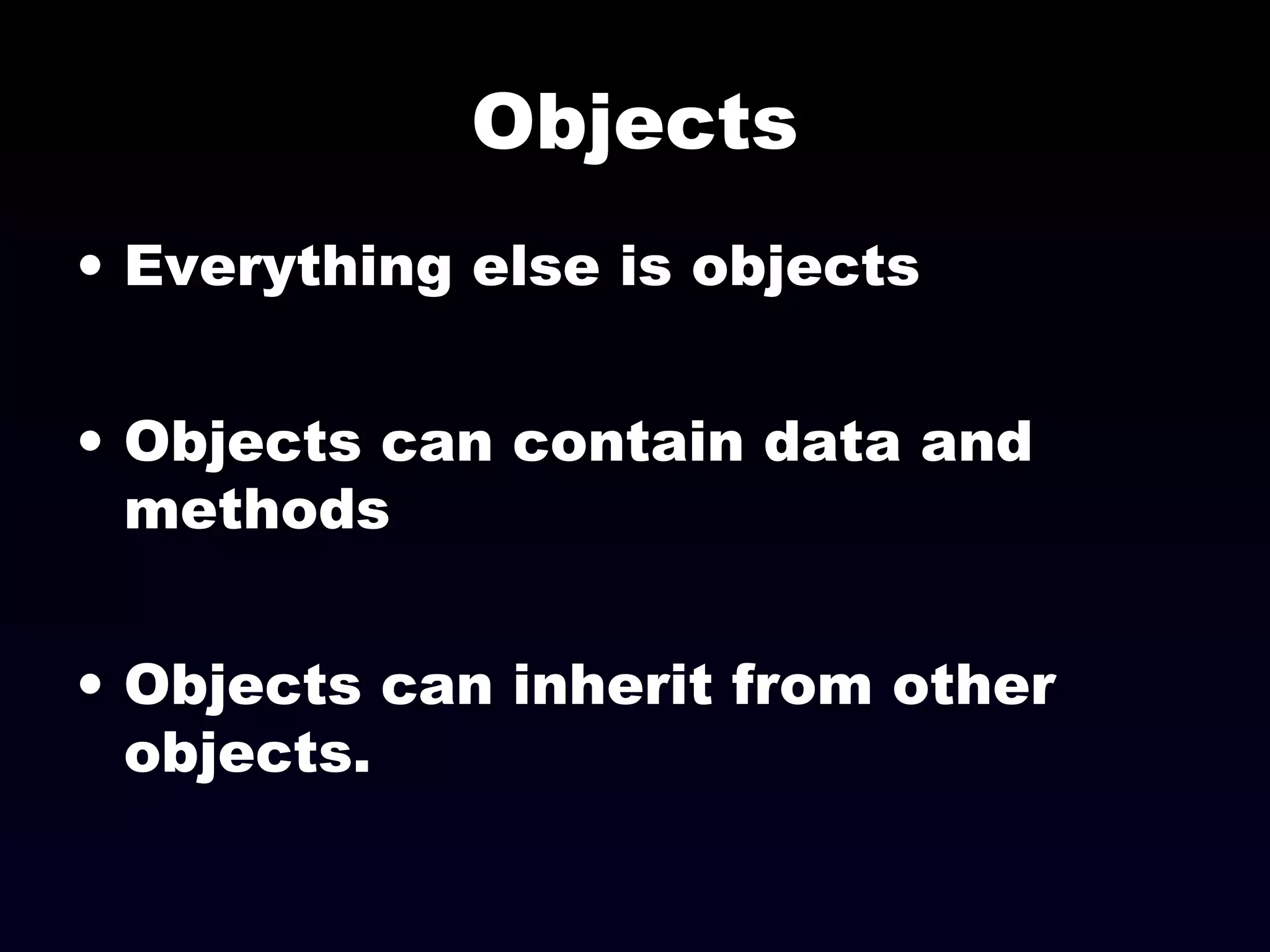 Objects

• Everything else is objects

• Objects can contain data and methods

• Objects can inherit from other objects.